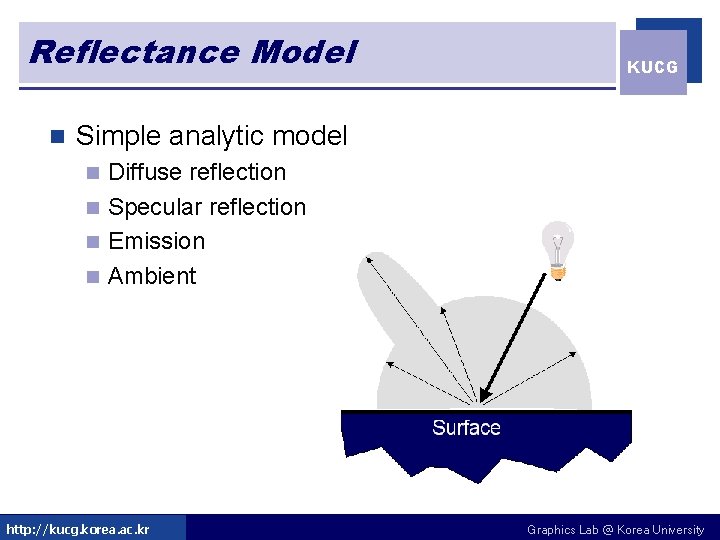 Reflectance Model

KUCG

Simple analytic model

Diffuse reflection

Specular reflection

Emission

Ambient

Surface

http://kucg.korea.ac.kr

Graphics Lab @ Korea University